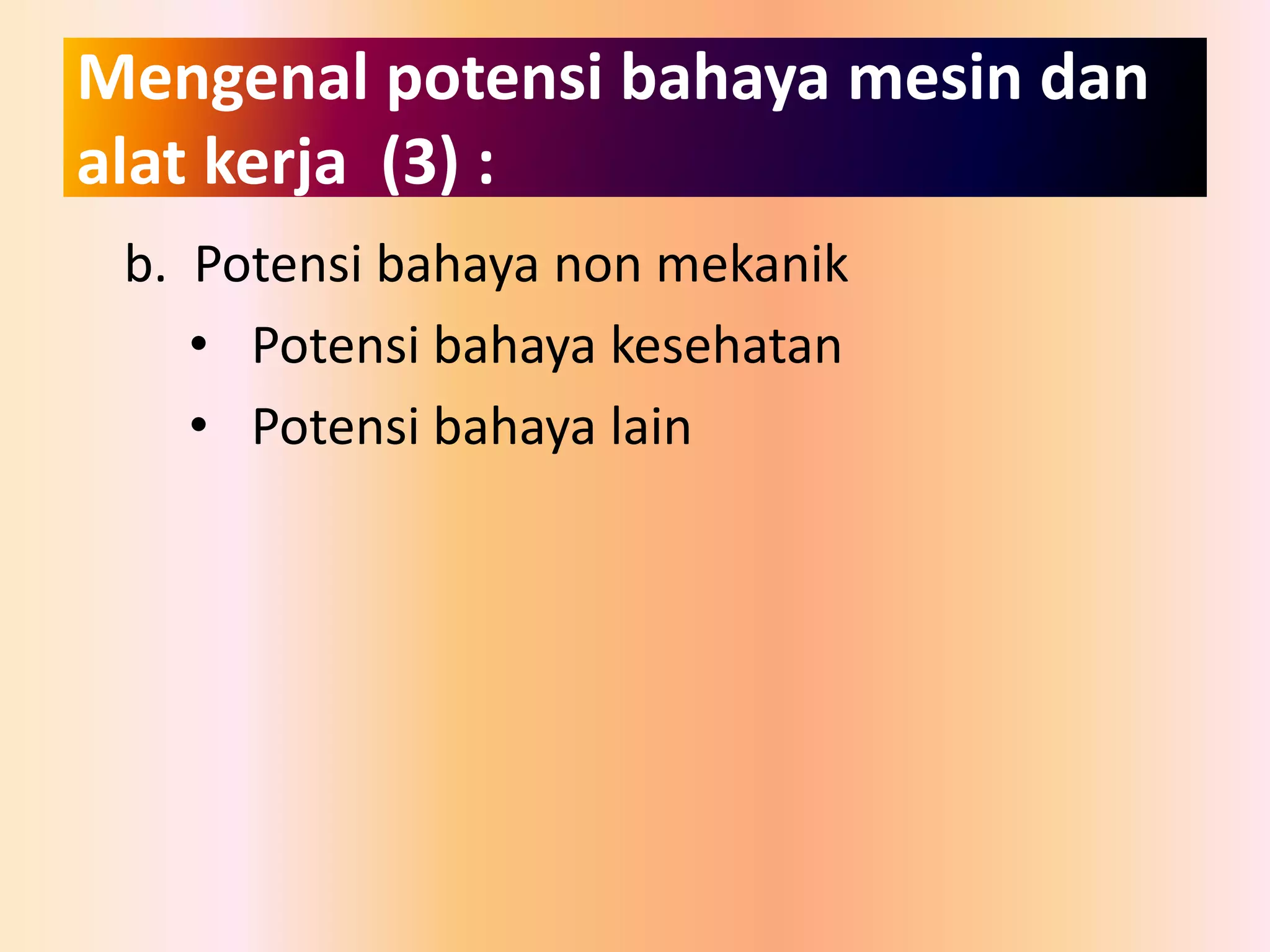 Mengenal potensi bahaya mesin dan alat kerja (3) :

b. Potensi bahaya non mekanik

• Potensi bahaya kesehatan

• Potensi bahaya lain